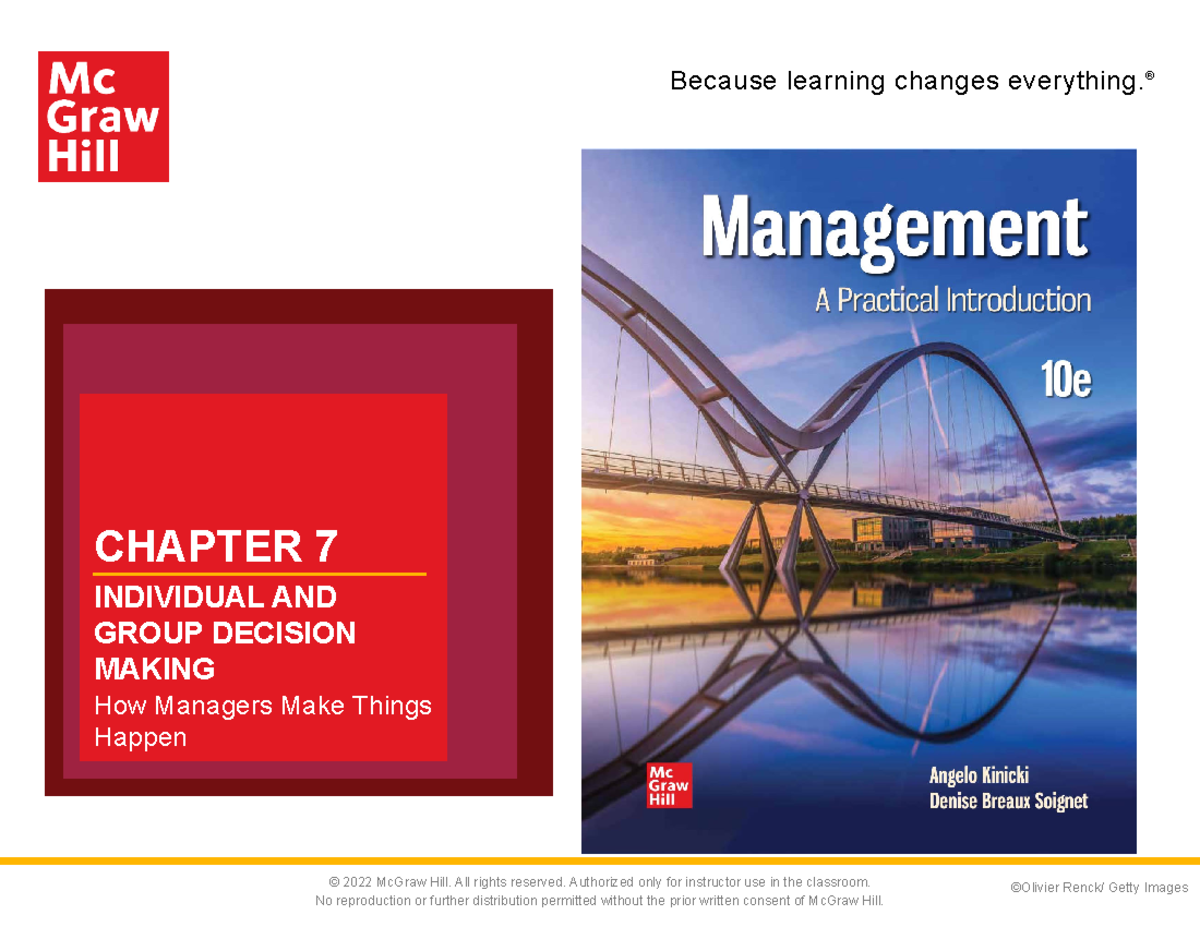 Mc Graw Hill

Because learning changes everything.®

CHAPTER 7

INDIVIDUAL AND GROUP DECISION MAKING

How Managers Make Things Happen

Management

A Practical Introduction

10e

Mc Graw Hill

Angelo Kinicki
Denise Breaux Soignet

© 2022 McGraw Hill. All rights reserved. Authorized only for instructor use in the classroom.
No reproduction or further distribution permitted without the prior written consent of McGraw Hill.

©Olivier Renck/ Getty Images